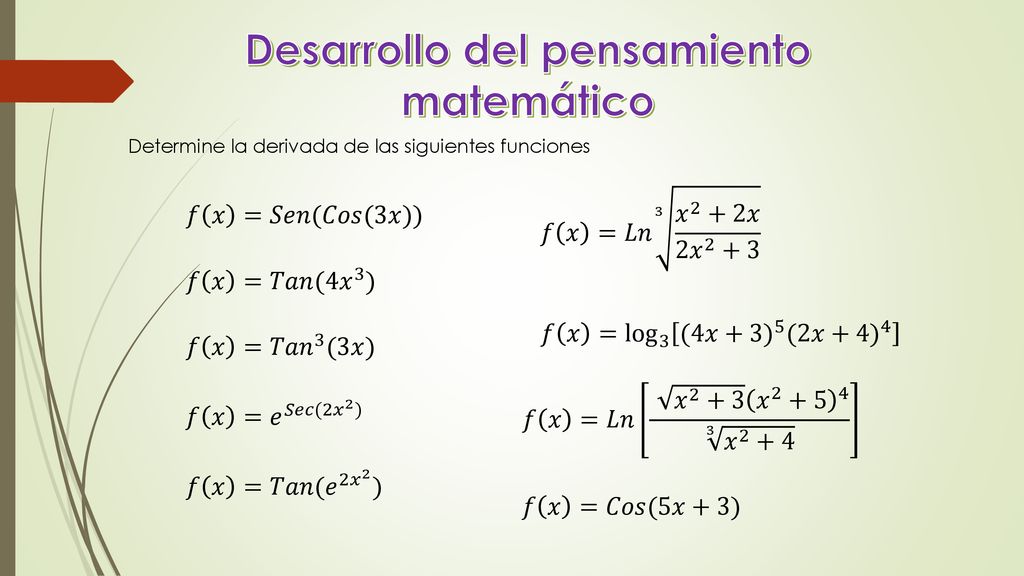 Desarrollo del pensamiento matemático

Determine la derivada de las siguientes funciones

$f(x) = Sen(Cos(3x))$

$f(x) = Tan(4x^3)$

$f(x) = Tan^3(3x)$

$f(x) = e^{Sec(2x^2)}$

$f(x) = Tan(e^{2x^2})$

$f(x) = Ln\sqrt[3]{\frac{x^2+2x}{2x^2+3}}$

$f(x) = \log_3[(4x+3)^5(2x+4)^4]$

$f(x) = Ln\left[\frac{\sqrt{x^2+3}(x^2+5)^4}{\sqrt[3]{x^2+4}}\right]$

$f(x) = Cos(5x+3)$